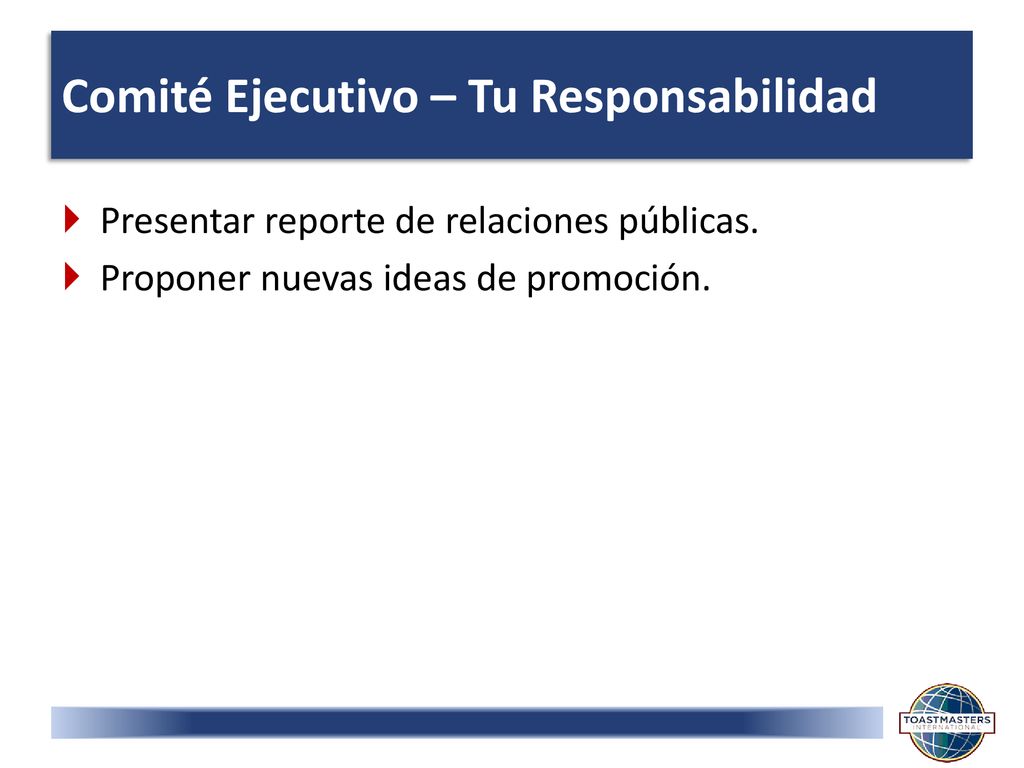 Comité Ejecutivo – Tu Responsabilidad

Presentar reporte de relaciones públicas.

Proponer nuevas ideas de promoción.

TOASTMASTERS INTERNATIONAL